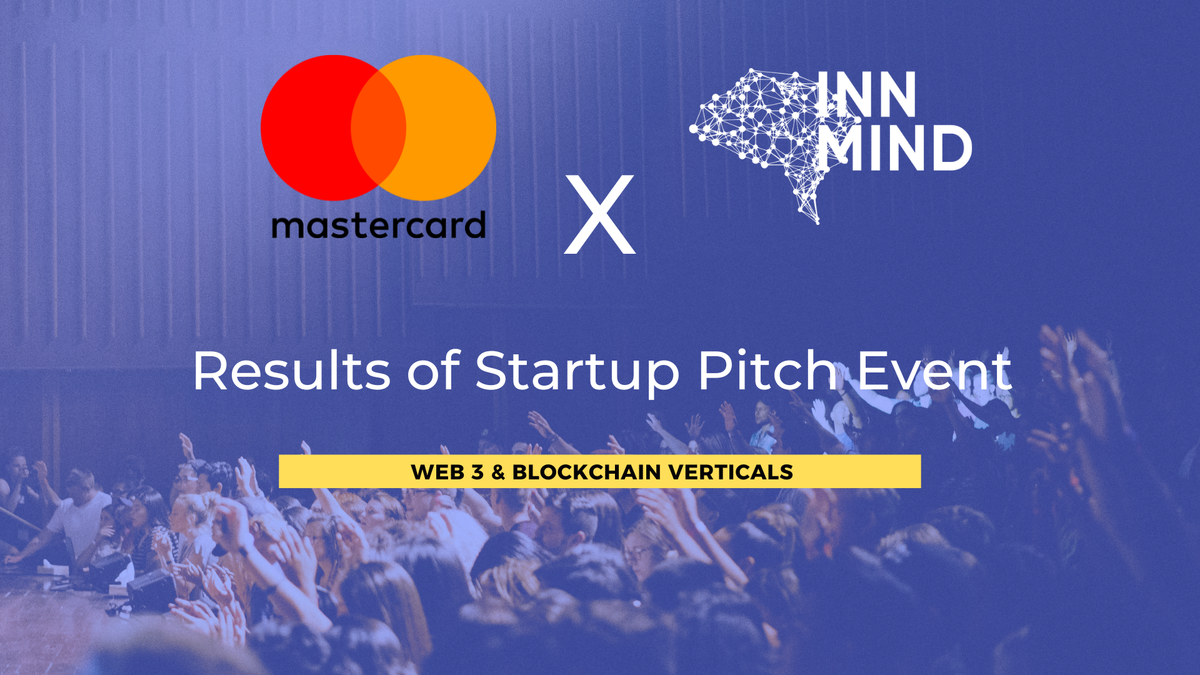 mastercard

X

INN
MIND

Results of Startup Pitch Event

WEB 3 & BLOCKCHAIN VERTICALS